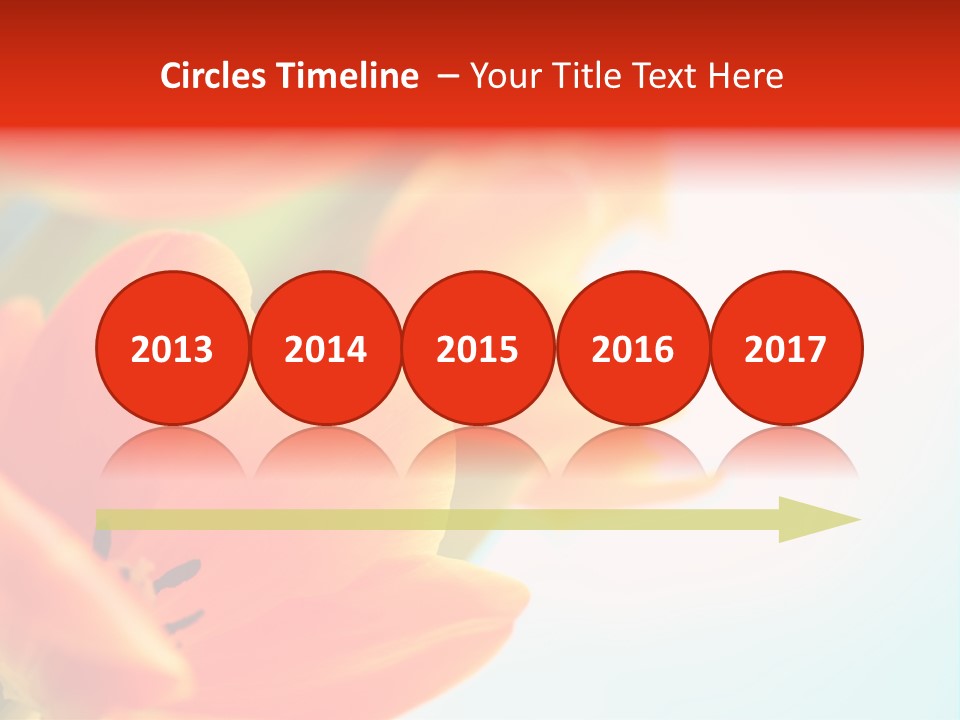 Circles Timeline – Your Title Text Here

2013
2014
2015
2016
2017